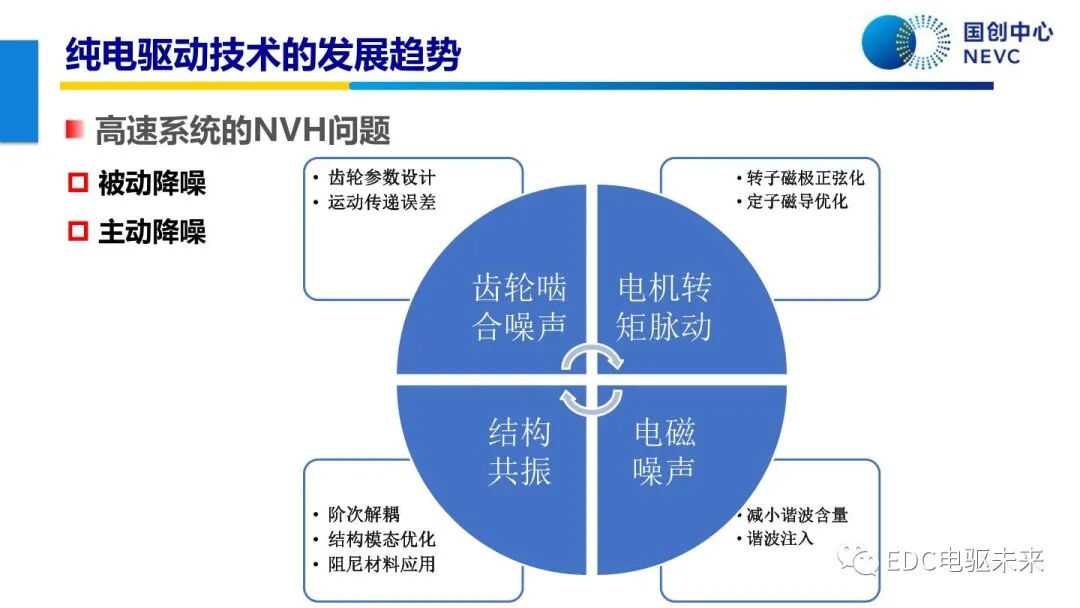 纯电驱动技术的发展趋势

国创中心
NEVC

高速系统的NVH问题

被动降噪

主动降噪

• 齿轮参数设计
• 运动传递误差

• 转子磁极正弦化
• 定子磁导优化

齿轮啮合噪声

电机转矩脉动

结构共振

电磁噪声

• 阶次解耦
• 结构模态优化
• 阻尼材料应用

• 减小谐波含量
• 谐波注入

EDC电驱未来